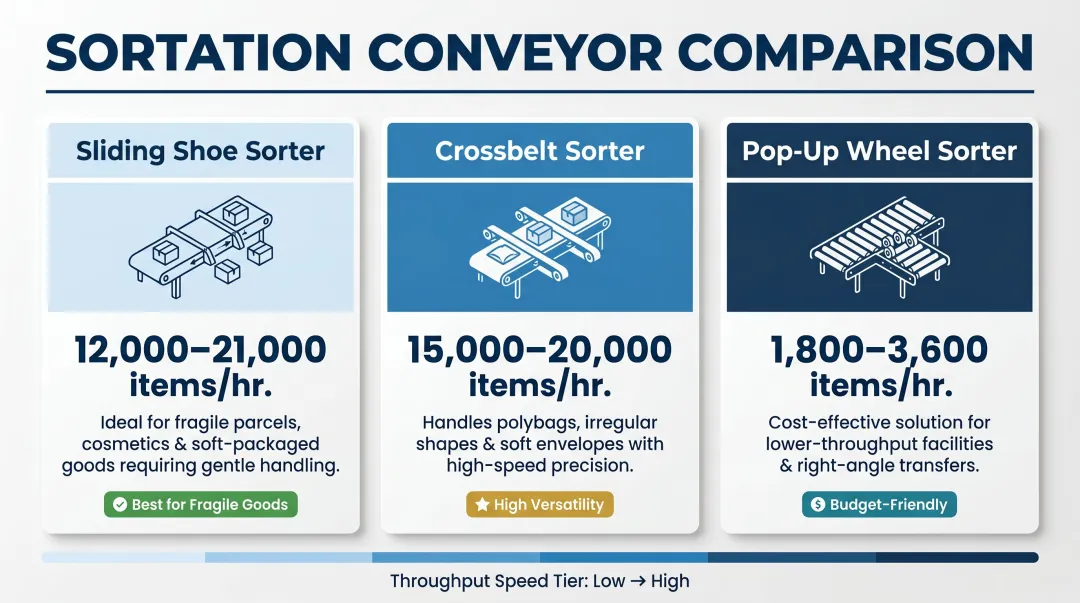 SORTATION CONVEYOR COMPARISON

Sliding Shoe Sorter

12,000–21,000 items/hr.

Ideal for fragile parcels, cosmetics & soft-packaged goods requiring gentle handling.

Best for Fragile Goods

Crossbelt Sorter

15,000–20,000 items/hr.

Handles polybags, irregular shapes & soft envelopes with high-speed precision.

High Versatility

Pop-Up Wheel Sorter

1,800–3,600 items/hr.

Cost-effective solution for lower-throughput facilities & right-angle transfers.

Budget-Friendly

Throughput Speed Tier: Low → High